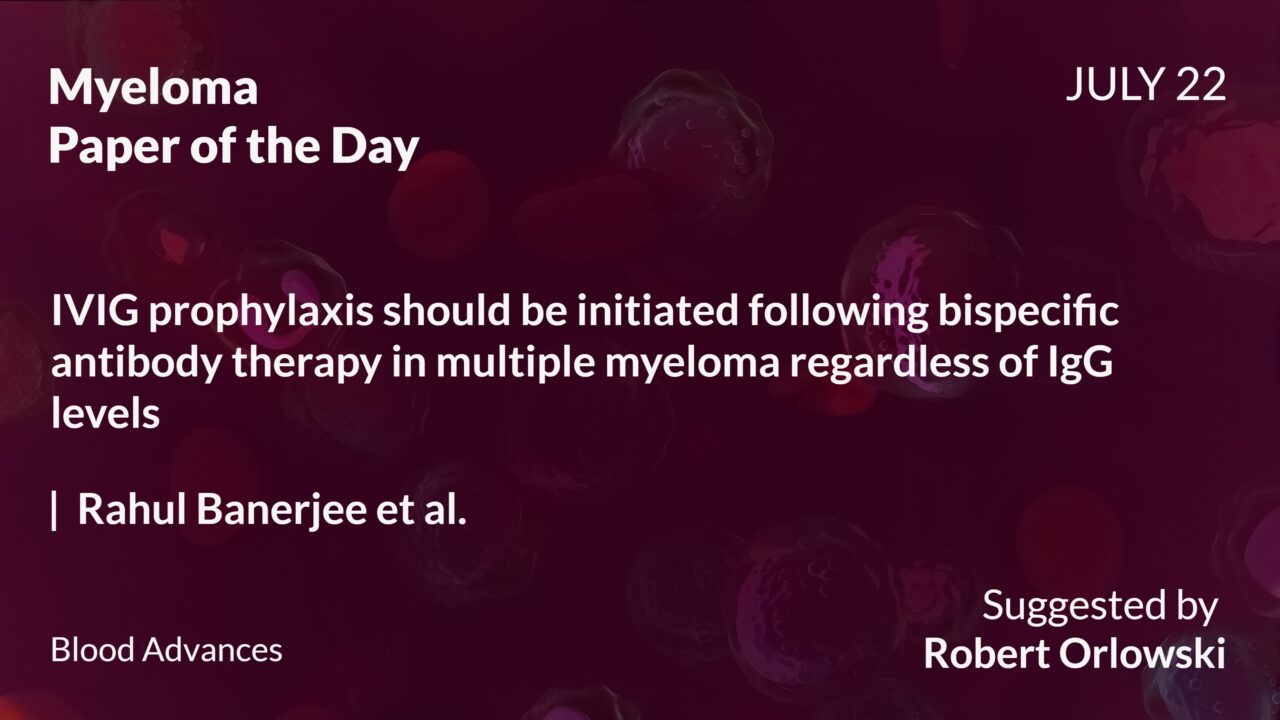 Myeloma
Paper of the Day

JULY 22

IVIG prophylaxis should be initiated following bispecific antibody therapy in multiple myeloma regardless of IgG levels

| Rahul Banerjee et al.

Blood Advances

Suggested by
Robert Orlowski